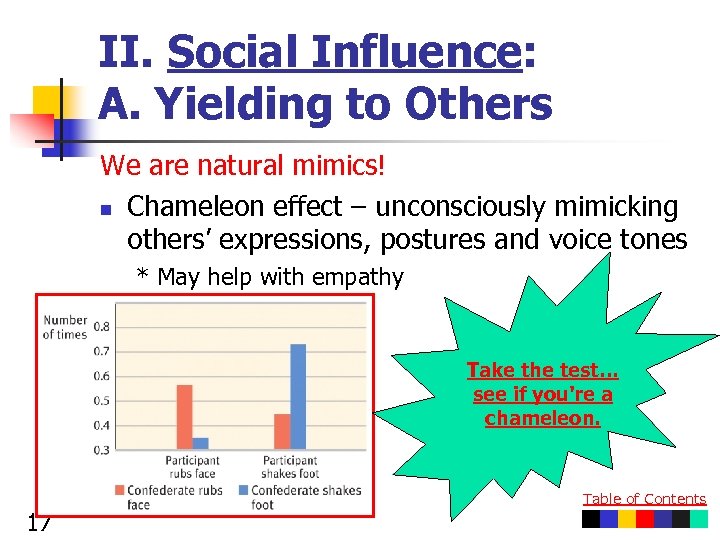 II. Social Influence:
A. Yielding to Others

We are natural mimics!

- Chameleon effect – unconsciously mimicking others' expressions, postures and voice tones

* May help with empathy

Number of times
0.8
0.7
0.6
0.5
0.4
0.3
Participant rubs face
Participant shakes foot
Confederate rubs face
Confederate shakes foot

Take the test… see if you're a chameleon.

Table of Contents

17